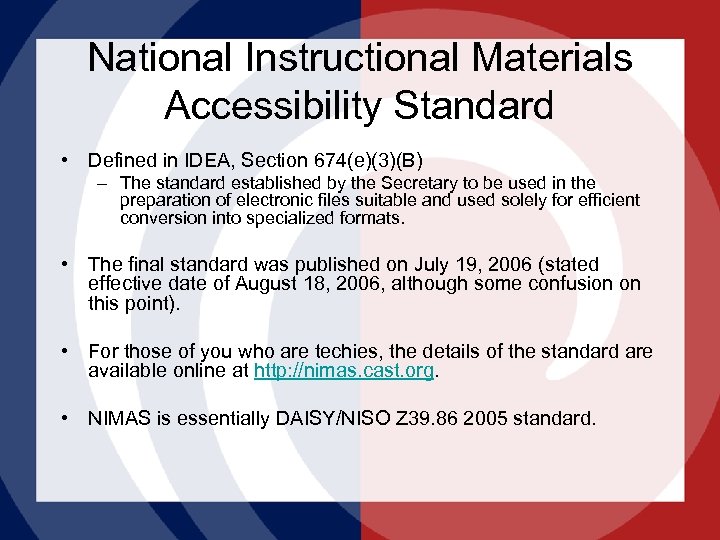 National Instructional Materials Accessibility Standard

• Defined in IDEA, Section 674(e)(3)(B)
– The standard established by the Secretary to be used in the preparation of electronic files suitable and used solely for efficient conversion into specialized formats.

• The final standard was published on July 19, 2006 (stated effective date of August 18, 2006, although some confusion on this point).

• For those of you who are techies, the details of the standard are available online at http://nimas.cast.org.

• NIMAS is essentially DAISY/NISO Z39.86 2005 standard.